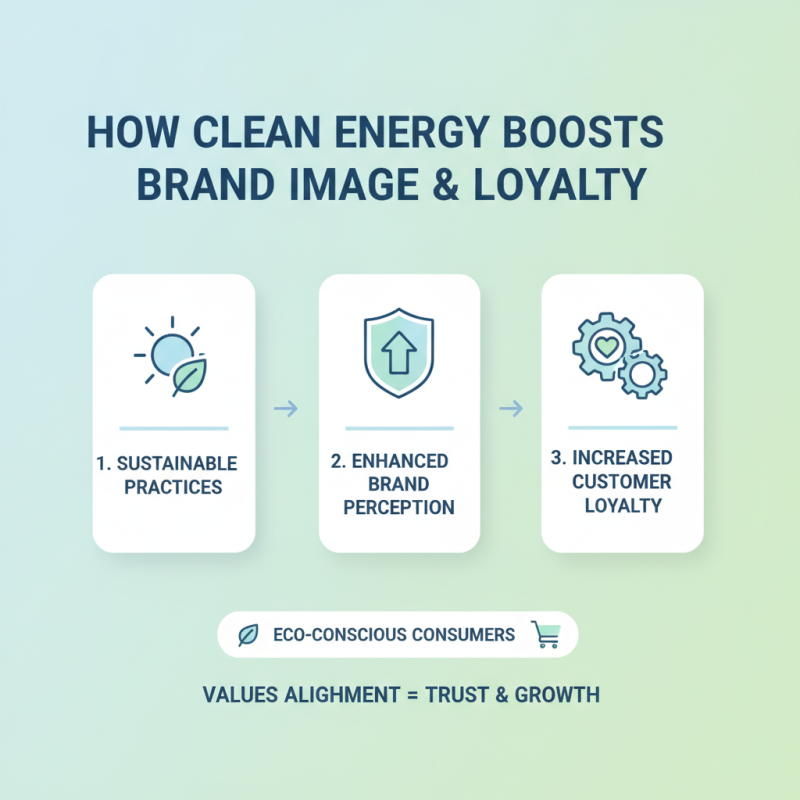 HOW CLEAN ENERGY BOOSTS BRAND IMAGE & LOYALTY

1. SUSTAINABLE PRACTICES

2. ENHANCED BRAND PERCEPTION

3. INCREASED CUSTOMER LOYALTY

ECO-CONSCIOUS CONSUMERS

VALUES ALIGHMENT = TRUST & GROWTH